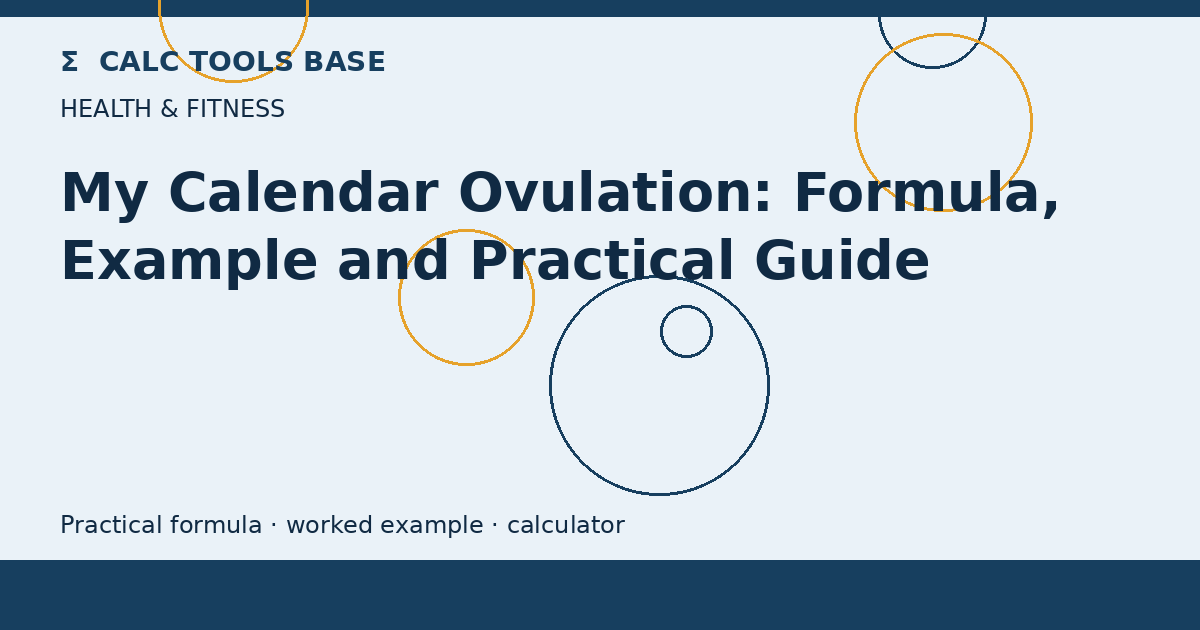 Σ CALC TOOLS BASE

HEALTH & FITNESS

My Calendar Ovulation: Formula, Example and Practical Guide

Practical formula · worked example · calculator